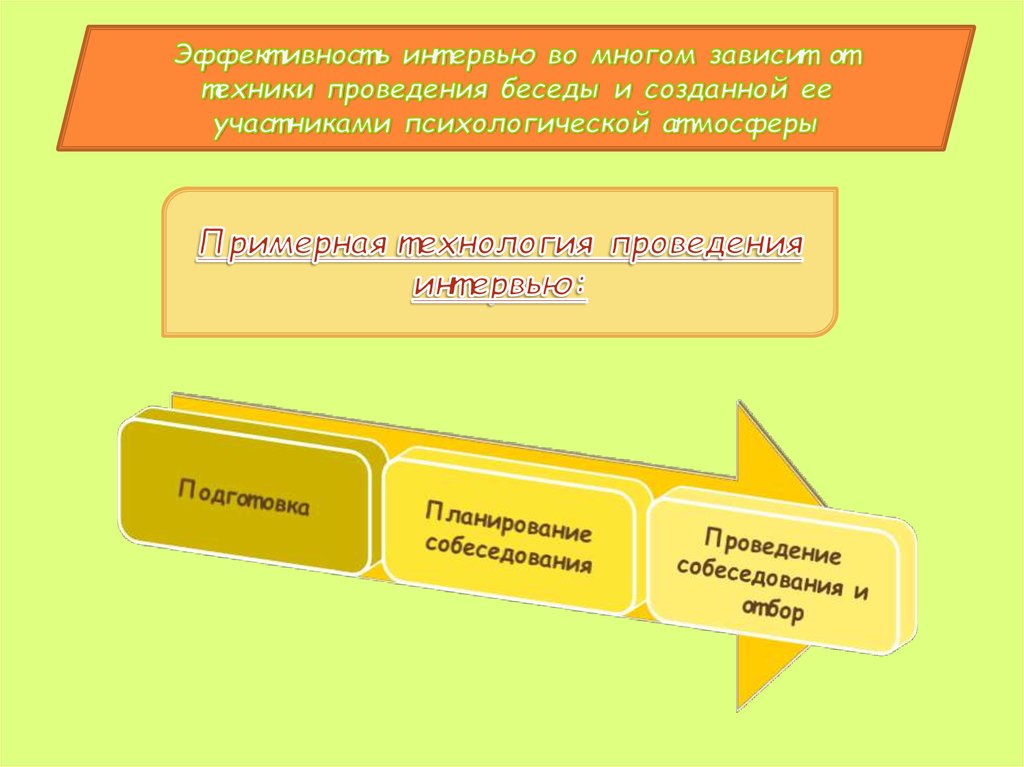 Эффективность интервью во многом зависит от техники проведения беседы и созданной ее участниками психологической атмосферы

Примерная технология проведения интервью:

Подготовка

Планирование собеседования

Проведение собеседования и отбор